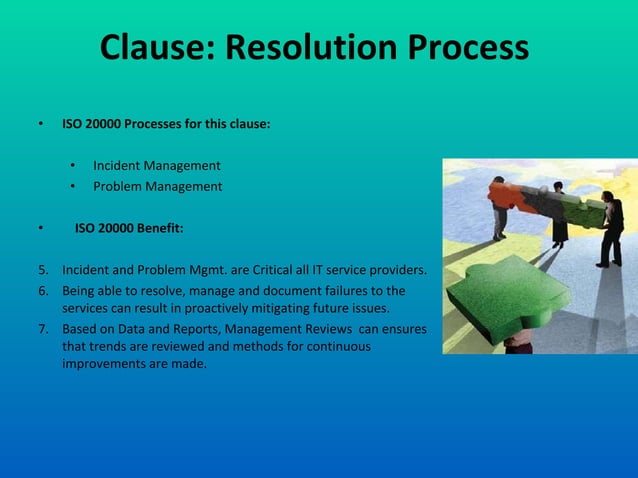 Clause: Resolution Process

• ISO 20000 Processes for this clause:

• Incident Management
• Problem Management

• ISO 20000 Benefit:

5. Incident and Problem Mgmt. are Critical all IT service providers.
6. Being able to resolve, manage and document failures to the services can result in proactively mitigating future issues.
7. Based on Data and Reports, Management Reviews can ensures that trends are reviewed and methods for continuous improvements are made.